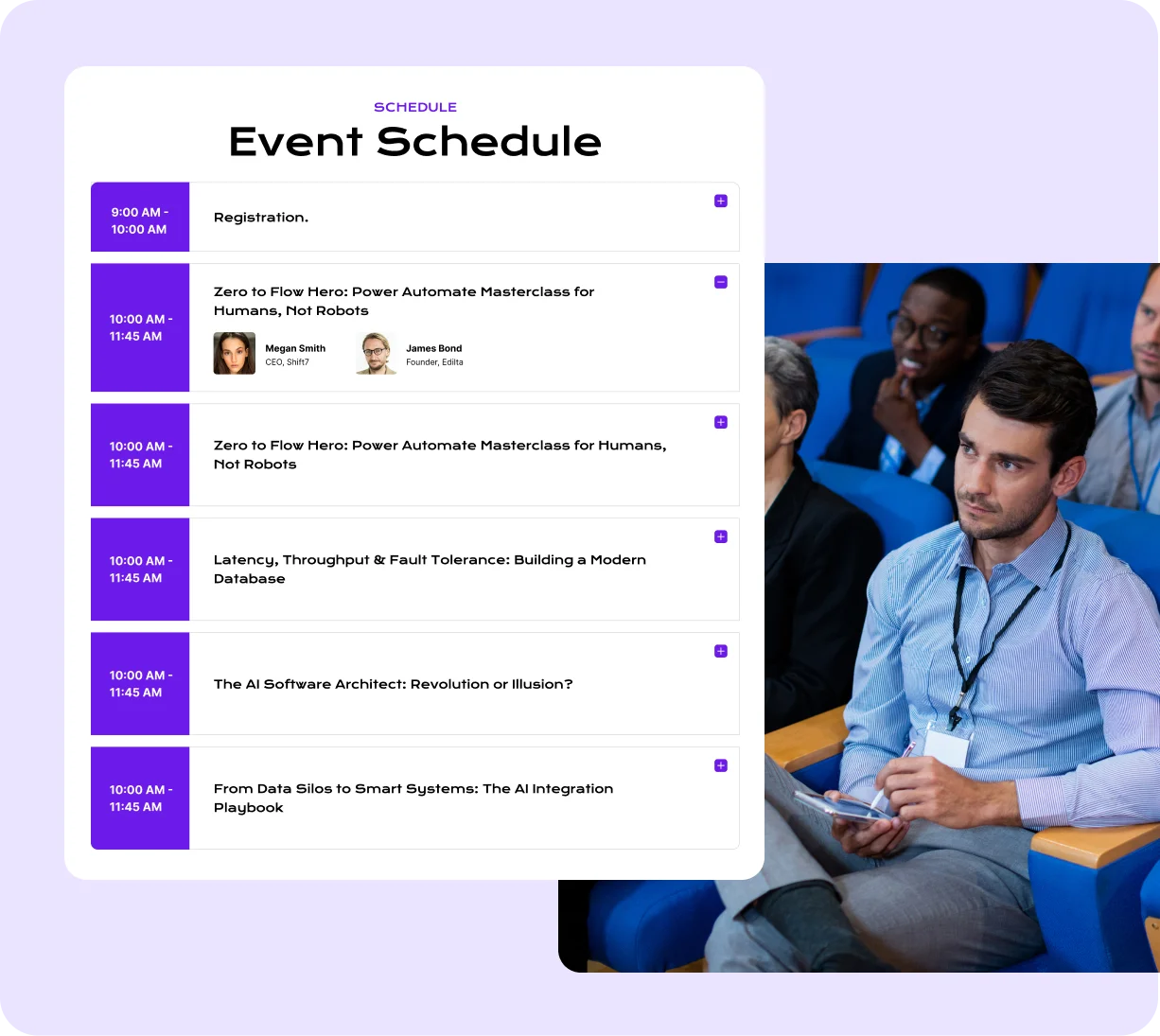 SCHEDULE

Event Schedule

9:00 AM - 10:00 AM

Registration.

10:00 AM - 11:45 AM

Zero to Flow Hero: Power Automate Masterclass for Humans, Not Robots

Megan Smith
CEO, Shift7

James Bond
Founder, Edilta

10:00 AM - 11:45 AM

Zero to Flow Hero: Power Automate Masterclass for Humans, Not Robots

10:00 AM - 11:45 AM

Latency, Throughput & Fault Tolerance: Building a Modern Database

10:00 AM - 11:45 AM

The AI Software Architect: Revolution or Illusion?

10:00 AM - 11:45 AM

From Data Silos to Smart Systems: The AI Integration Playbook